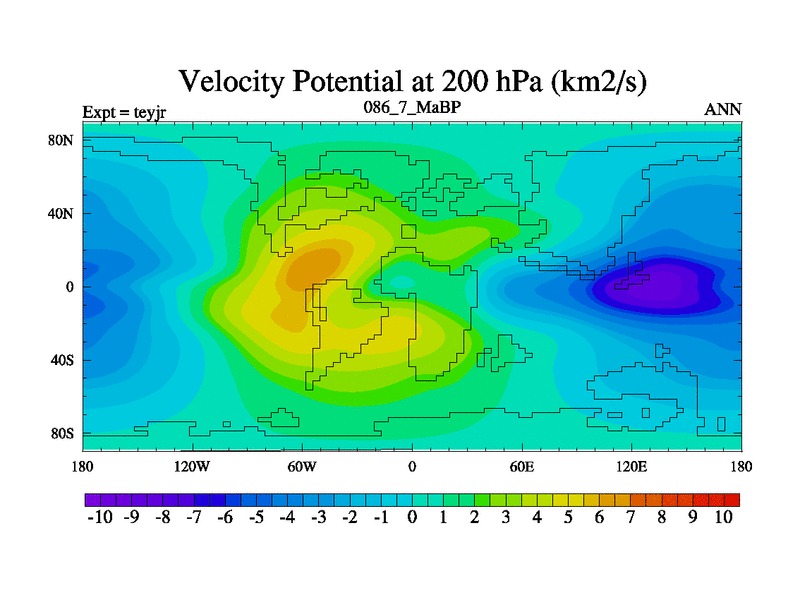 Velocity Potential at 200 hPa (km2/s)

Expt = teyjr
086_7_MaBP
ANN

80N
40N
0
40S
80S

180
120W
60W
0
60E
120E
180

-10 -9 -8 -7 -6 -5 -4 -3 -2 -1 0 1 2 3 4 5 6 7 8 9 10